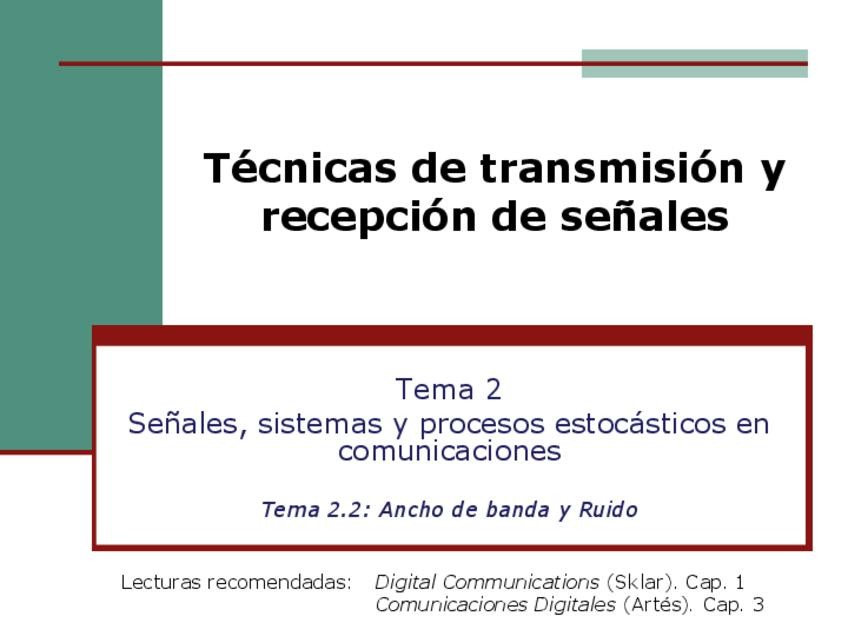 Técnicas de transmisión y recepción de señales

Tema 2
Señales, sistemas y procesos estocásticos en comunicaciones

Tema 2.2: Ancho de banda y Ruido

Lecturas recomendadas: Digital Communications (Sklar). Cap. 1
Comunicaciones Digitales (Artés). Cap. 3